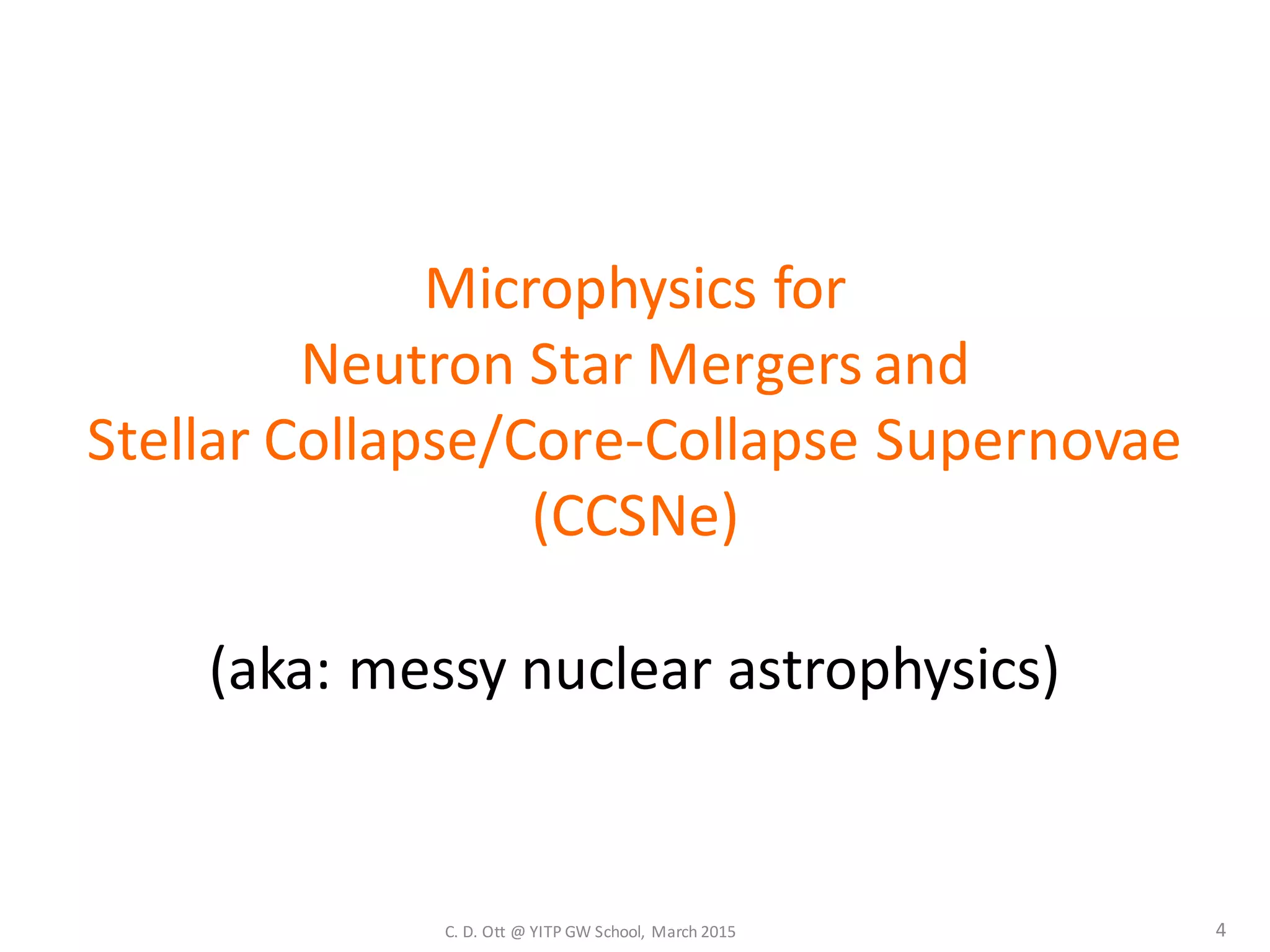 Microphysics for
Neutron Star Mergers and
Stellar Collapse/Core-Collapse Supernovae
(CCSNe)

(aka: messy nuclear astrophysics)

C. D. Ott @ YITP GW School, March 2015

4